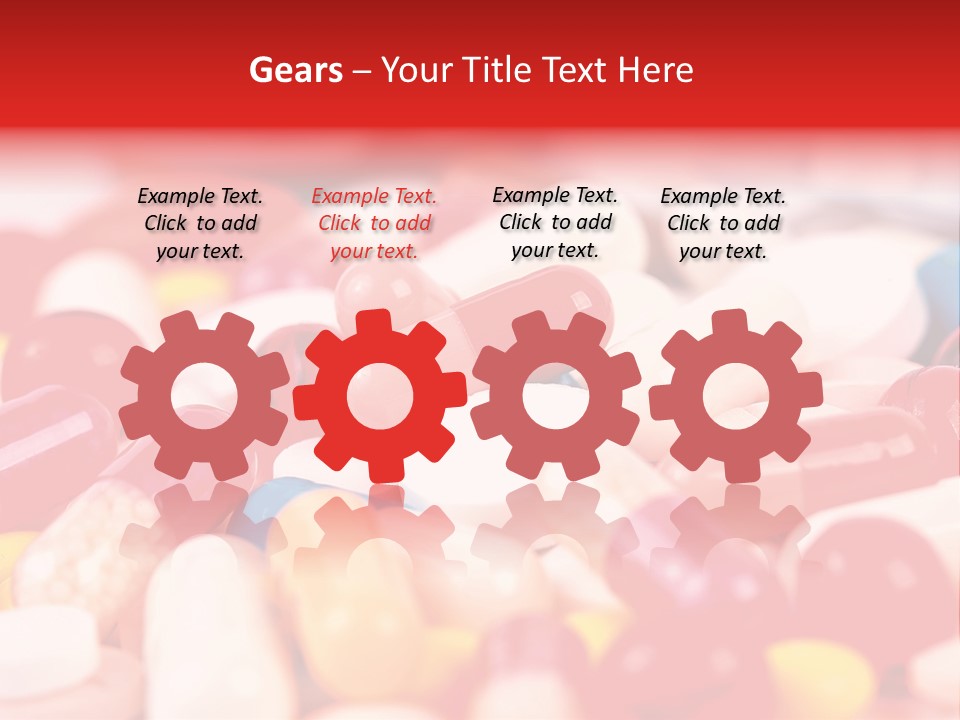 Gears – Your Title Text Here

Example Text. Click to add your text.

Example Text. Click to add your text.

Example Text. Click to add your text.

Example Text. Click to add your text.